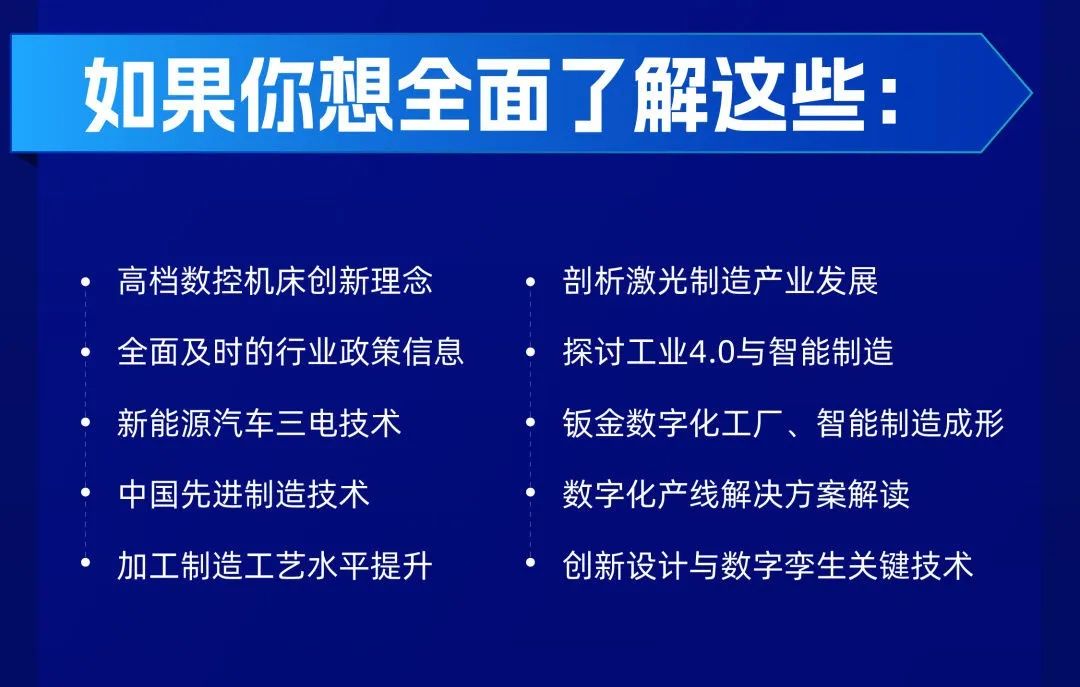 如果你想全面了解这些：

• 高档数控机床创新理念
• 全面及时的行业政策信息
• 新能源汽车三电技术
• 中国先进制造技术
• 加工制造工艺水平提升

• 剖析激光制造产业发展
• 探讨工业4.0与智能制造
• 钣金数字化工厂、智能制造成形
• 数字化产线解决方案解读
• 创新设计与数字孪生关键技术